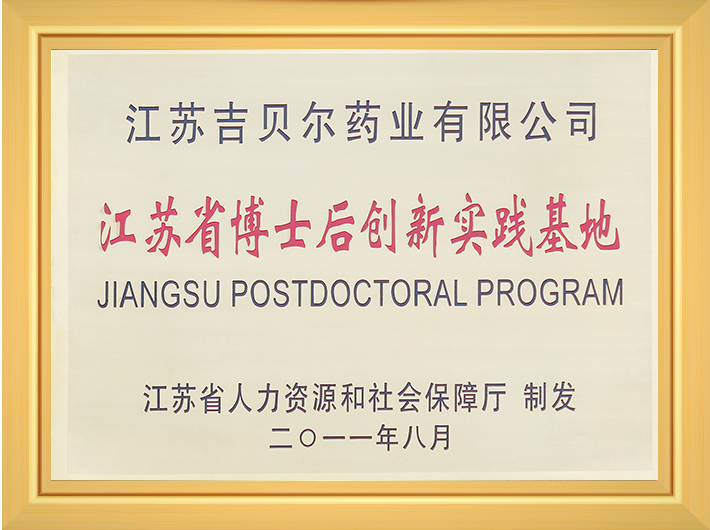 江苏吉贝尔药业有限公司

江苏省博士后创新实践基地

JIANGSU POSTDOCTORAL PROGRAM

江苏省人力资源和社会保障厅 制发

二〇一一年八月